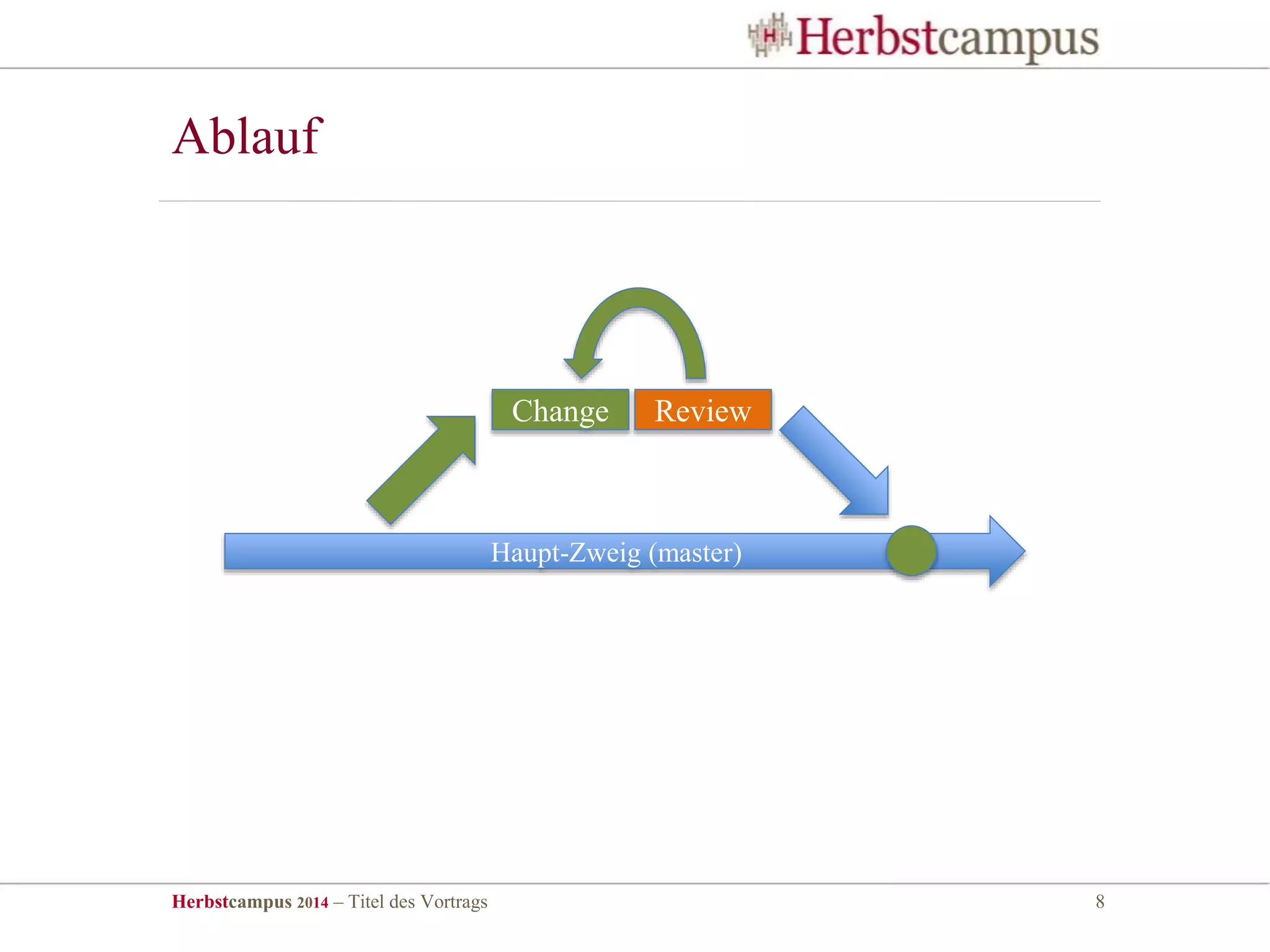 Herbstcampus

Ablauf

Change

Review

Haupt-Zweig (master)

Herbstcampus 2014 – Titel des Vortrags

8